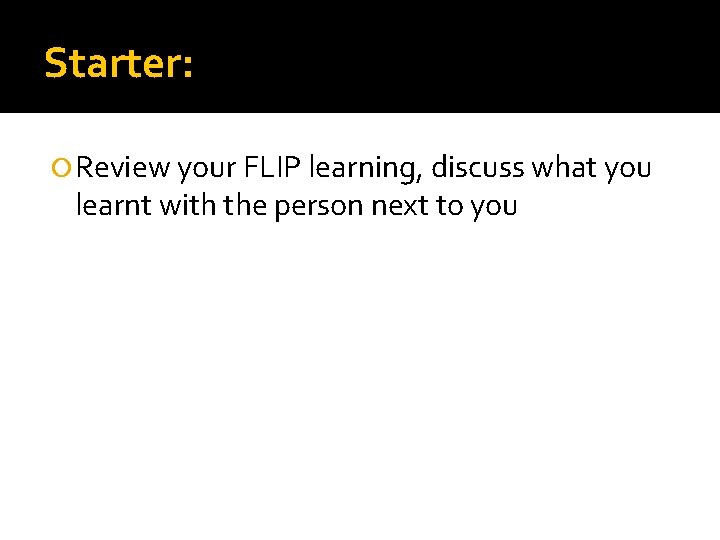 Starter:

Review your FLIP learning, discuss what you learnt with the person next to you